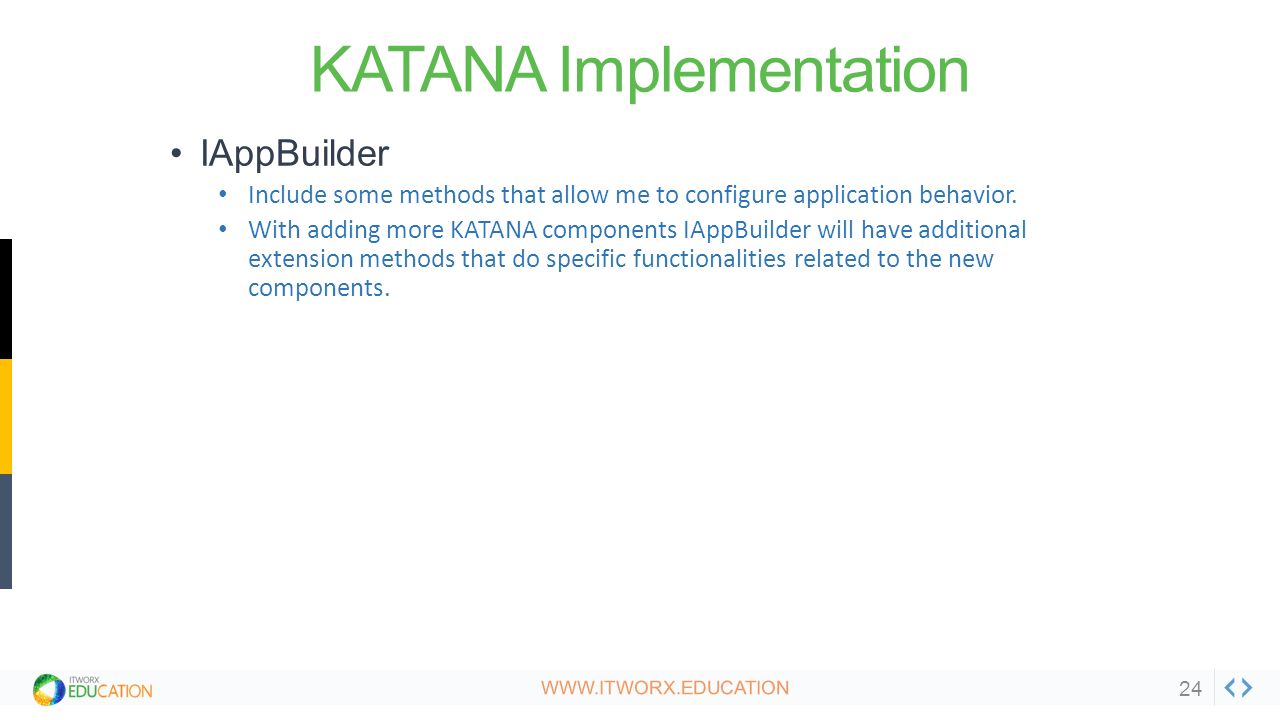 KATANA Implementation

• IAppBuilder
  • Include some methods that allow me to configure application behavior.
  • With adding more KATANA components IAppBuilder will have additional extension methods that do specific functionalities related to the new components.

ITWORX EDUCATION

WWW.ITWORX.EDUCATION

24